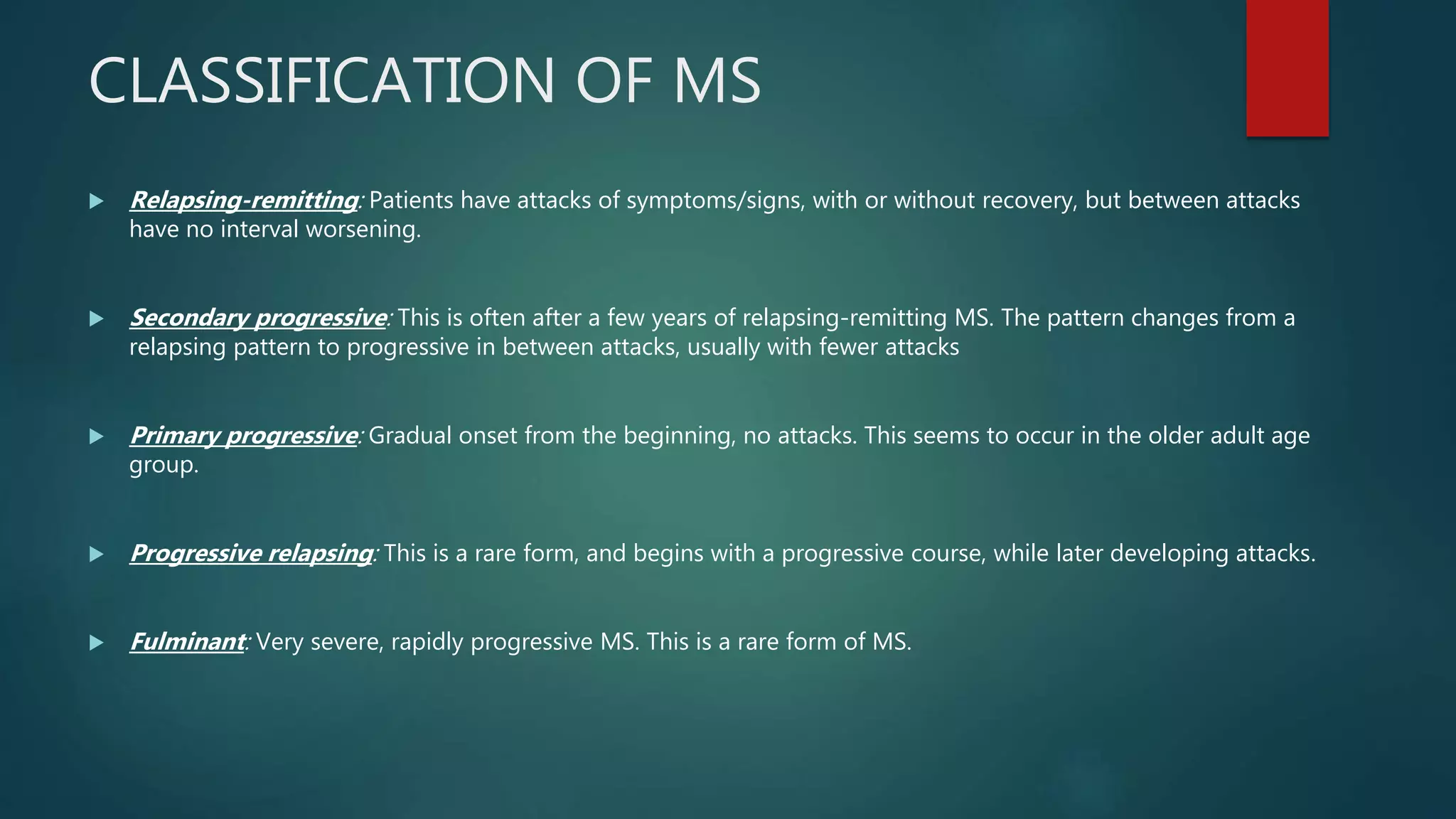 CLASSIFICATION OF MS

Relapsing-remitting: Patients have attacks of symptoms/signs, with or without recovery, but between attacks have no interval worsening.

Secondary progressive: This is often after a few years of relapsing-remitting MS. The pattern changes from a relapsing pattern to progressive in between attacks, usually with fewer attacks

Primary progressive: Gradual onset from the beginning, no attacks. This seems to occur in the older adult age group.

Progressive relapsing: This is a rare form, and begins with a progressive course, while later developing attacks.

Fulminant: Very severe, rapidly progressive MS. This is a rare form of MS.